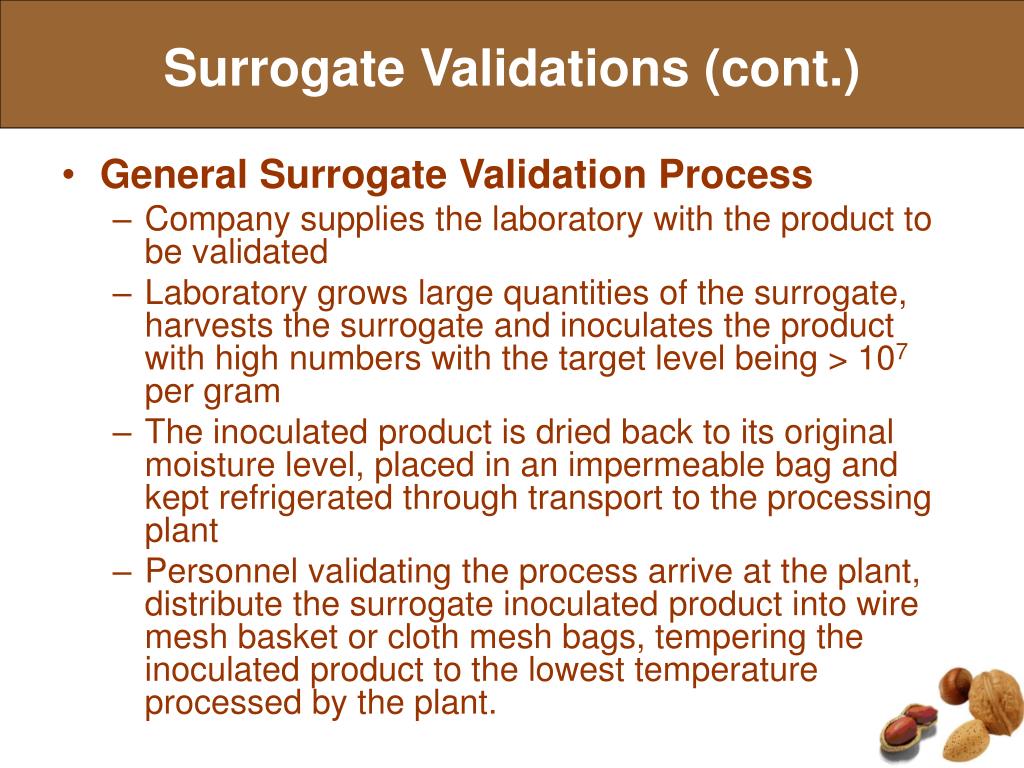 Surrogate Validations (cont.)

• General Surrogate Validation Process
– Company supplies the laboratory with the product to be validated
– Laboratory grows large quantities of the surrogate, harvests the surrogate and inoculates the product with high numbers with the target level being > $10^7$ per gram
– The inoculated product is dried back to its original moisture level, placed in an impermeable bag and kept refrigerated through transport to the processing plant
– Personnel validating the process arrive at the plant, distribute the surrogate inoculated product into wire mesh basket or cloth mesh bags, tempering the inoculated product to the lowest temperature processed by the plant.